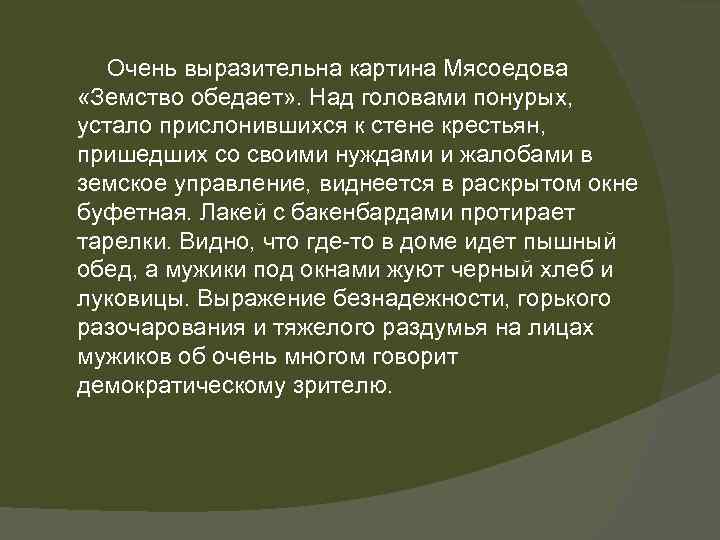 Очень выразительна картина Мясоедова «Земство обедает». Над головами понурых, устало прислонившихся к стене крестьян, пришедших со своими нуждами и жалобами в земское управление, виднеется в раскрытом окне буфетная. Лакей с бакенбардами протирает тарелки. Видно, что где-то в доме идет пышный обед, а мужики под окнами жуют черный хлеб и луковицы. Выражение безнадежности, горького разочарования и тяжелого раздумья на лицах мужиков об очень многом говорит демократическому зрителю.